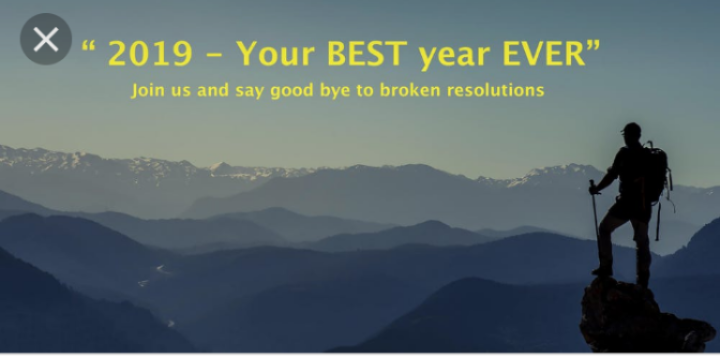 “ 2019 – Your BEST year EVER”

Join us and say good bye to broken resolutions